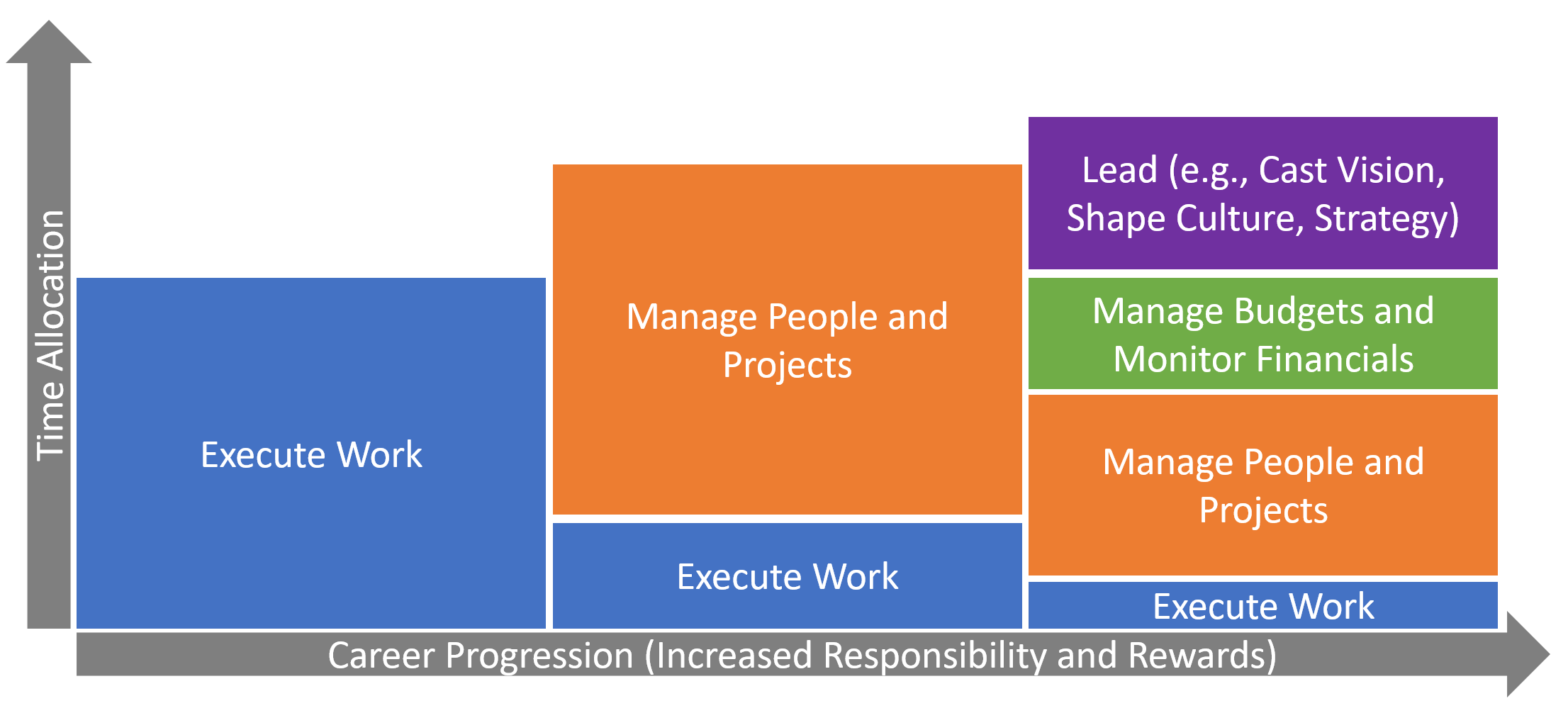 Time Allocation

Execute Work

Manage People and Projects

Execute Work

Lead (e.g., Cast Vision, Shape Culture, Strategy)

Manage Budgets and Monitor Financials

Manage People and Projects

Execute Work

Career Progression (Increased Responsibility and Rewards)